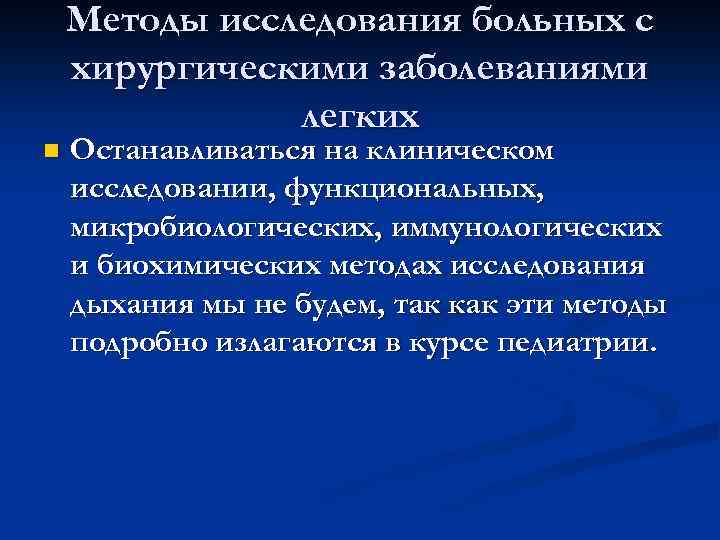 Методы исследования больных с хирургическими заболеваниями легких

Останавливаться на клиническом исследовании, функциональных, микробиологических, иммунологических и биохимических методах исследования дыхания мы не будем, так как эти методы подробно излагаются в курсе педиатрии.